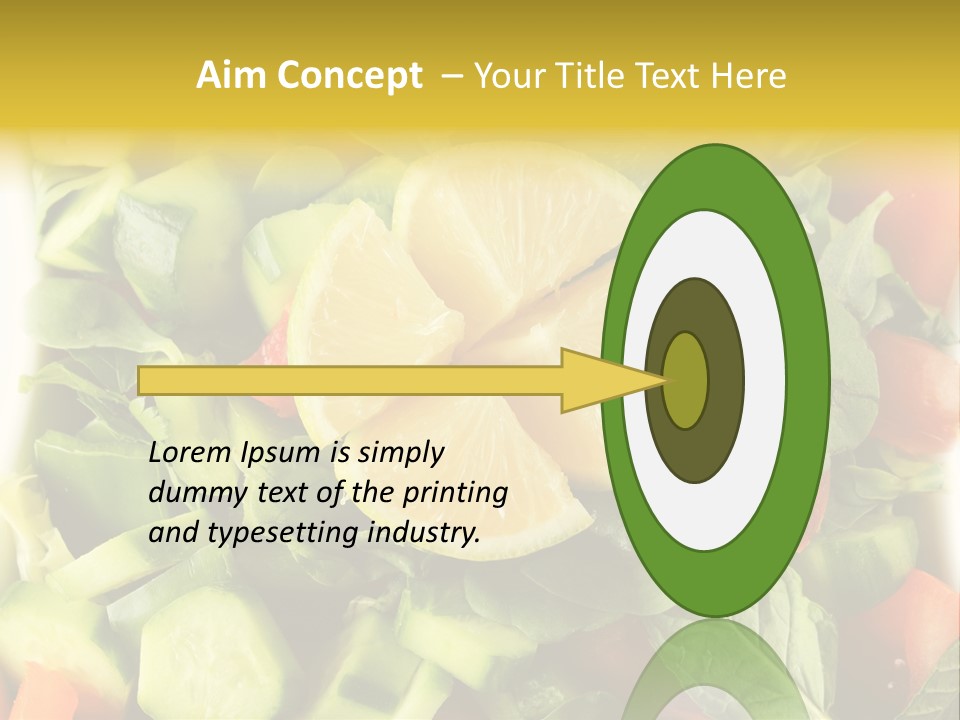 Aim Concept – Your Title Text Here

Lorem Ipsum is simply dummy text of the printing and typesetting industry.